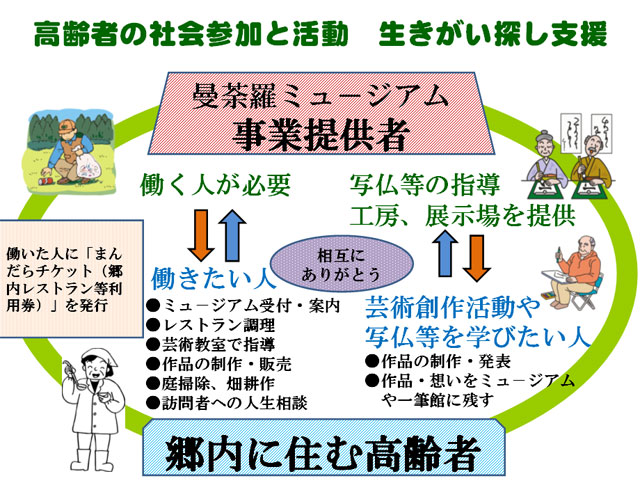 高齢者の社会参加と活動　生きがい探し支援

曼荼羅ミュージアム
事業提供者

働く人が必要

写仏等の指導
工房、展示場を提供

働いた人に「まんだらチケット（郷内レストラン等利用券）」を発行

相互に
ありがとう

働きたい人
●ミュージアム受付・案内
●レストラン調理
●芸術教室で指導
●作品の制作・販売
●庭掃除、畑耕作
●訪問者への人生相談

芸術創作活動や
写仏等を学びたい人
●作品の制作・発表
●作品・想いをミュージアムや一筆館に残す

郷内に住む高齢者